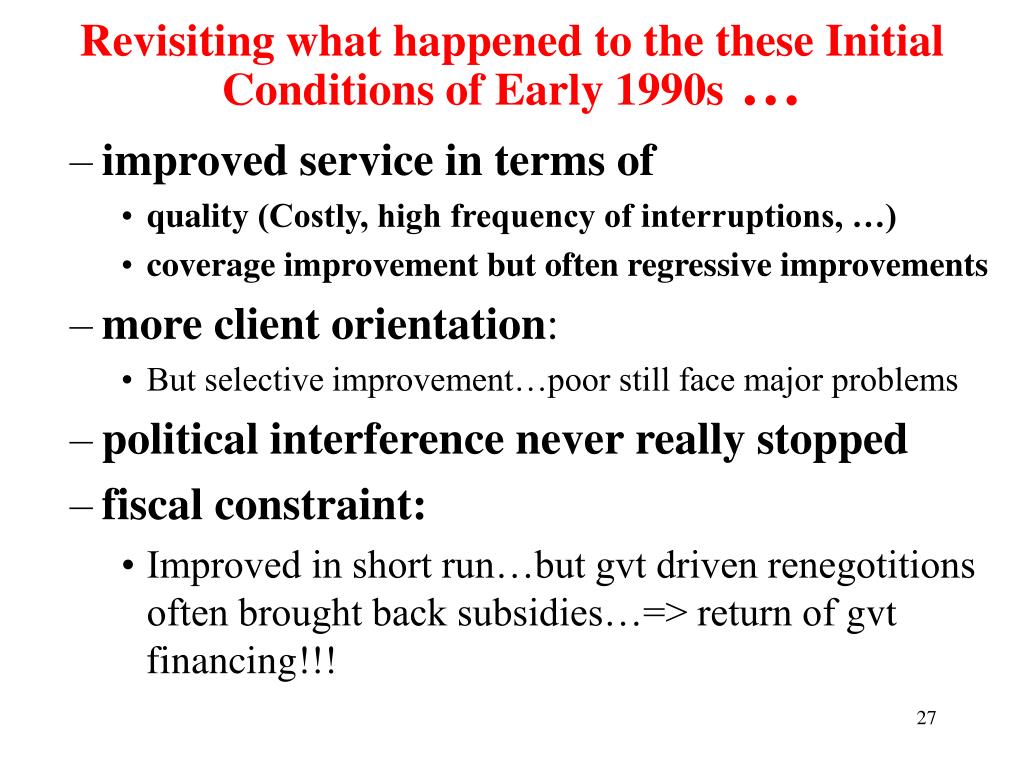 Revisiting what happened to the these Initial Conditions of Early 1990s …

– improved service in terms of
• quality (Costly, high frequency of interruptions, …)
• coverage improvement but often regressive improvements

– more client orientation:
• But selective improvement…poor still face major problems

– political interference never really stopped

– fiscal constraint:
• Improved in short run…but gvt driven renegotitions often brought back subsidies…=> return of gvt financing!!!

27